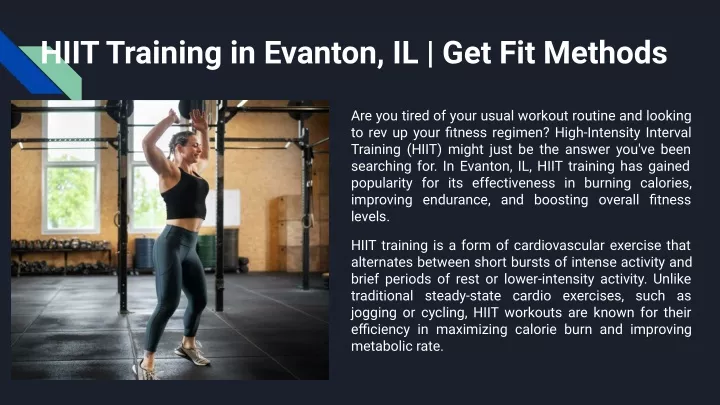 HIIT Training in Evanton, IL | Get Fit Methods

Are you tired of your usual workout routine and looking to rev up your fitness regimen? High-Intensity Interval Training (HIIT) might just be the answer you've been searching for. In Evanton, IL, HIIT training has gained popularity for its effectiveness in burning calories, improving endurance, and boosting overall fitness levels.

HIIT training is a form of cardiovascular exercise that alternates between short bursts of intense activity and brief periods of rest or lower-intensity activity. Unlike traditional steady-state cardio exercises, such as jogging or cycling, HIIT workouts are known for their efficiency in maximizing calorie burn and improving metabolic rate.